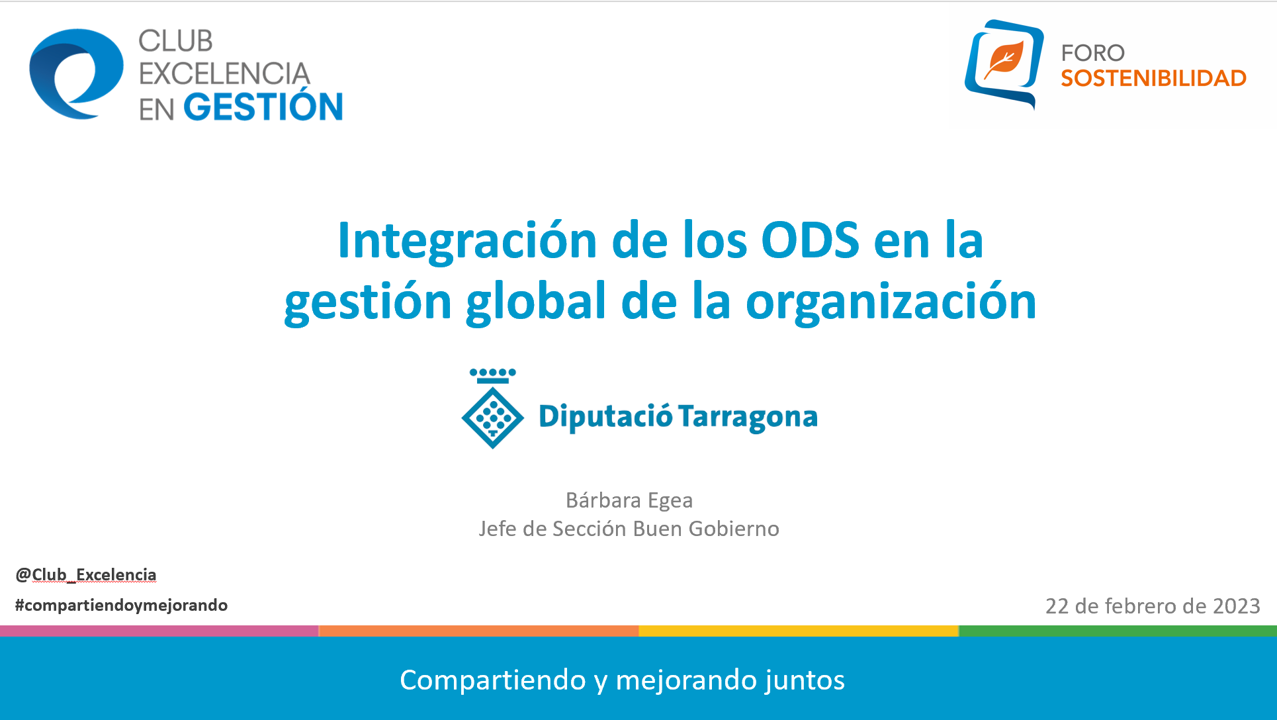 CLUB
EXCELENCIA
EN GESTIÓN

FORO
SOSTENIBILIDAD

Integración de los ODS en la gestión global de la organización

Diputació Tarragona

Bárbara Egea
Jefe de Sección Buen Gobierno

@Club_Excelencia
#compartiendoymejorando

22 de febrero de 2023

Compartiendo y mejorando juntos